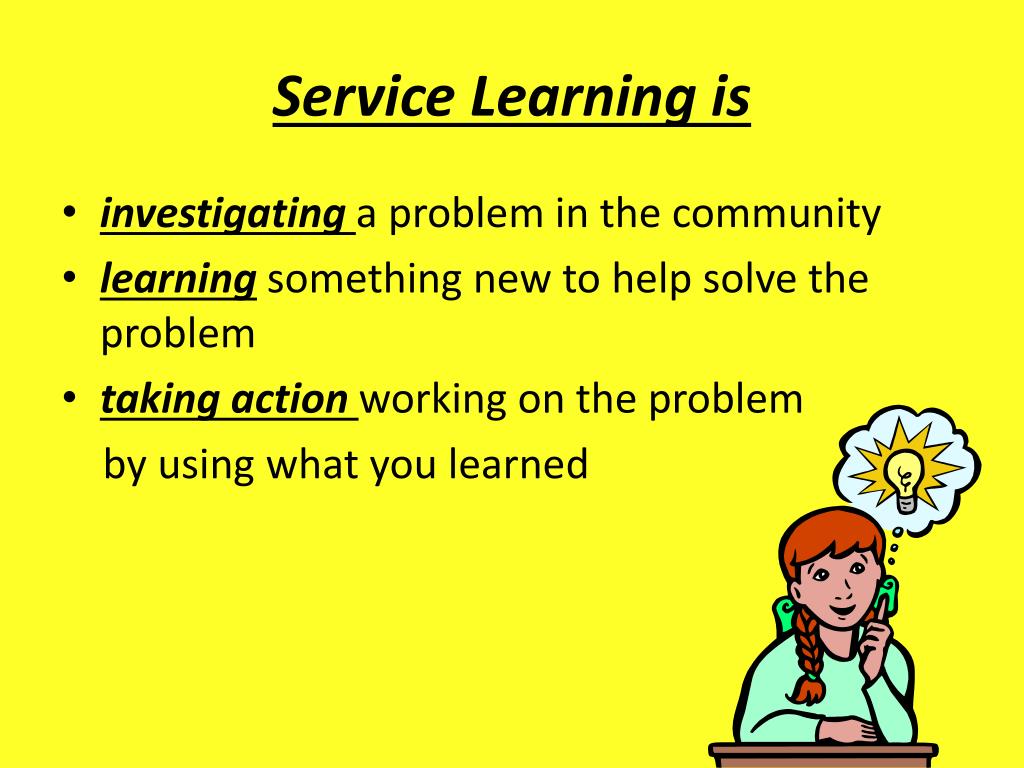 Service Learning is

• investigating a problem in the community
• learning something new to help solve the problem
• taking action working on the problem by using what you learned